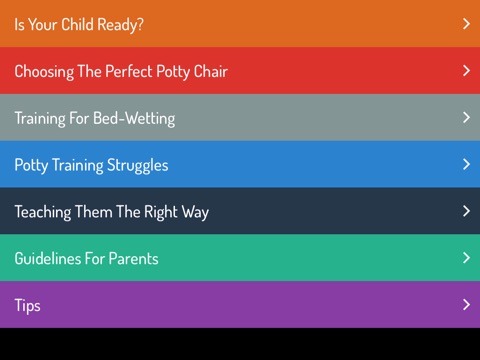 Is Your Child Ready? >

Choosing The Perfect Potty Chair >

Training For Bed-Wetting >

Potty Training Struggles >

Teaching Them The Right Way >

Guidelines For Parents >

Tips >